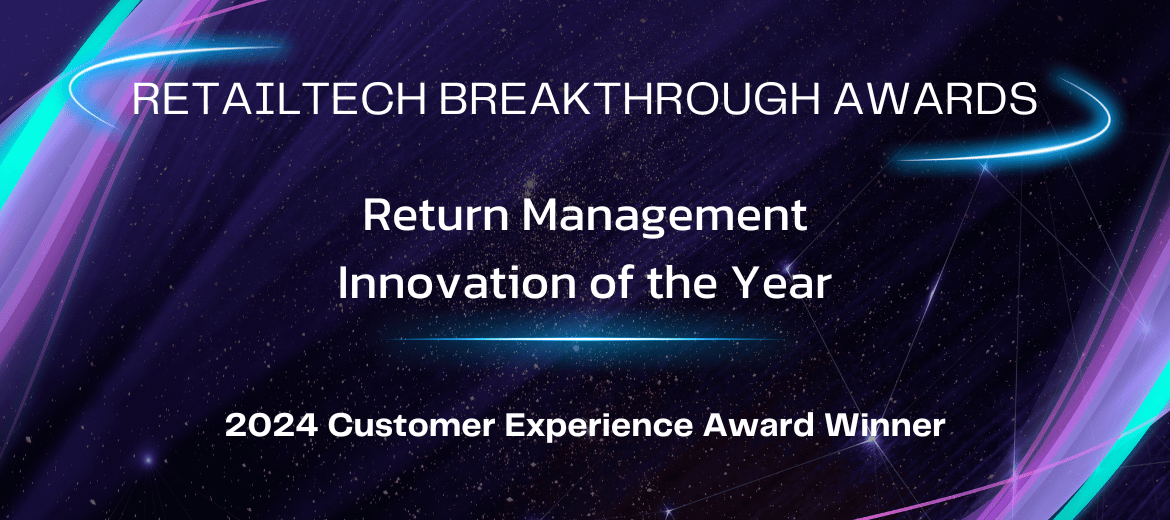 RETAILTECH BREAKTHROUGH AWARDS

Return Management
Innovation of the Year

2024 Customer Experience Award Winner